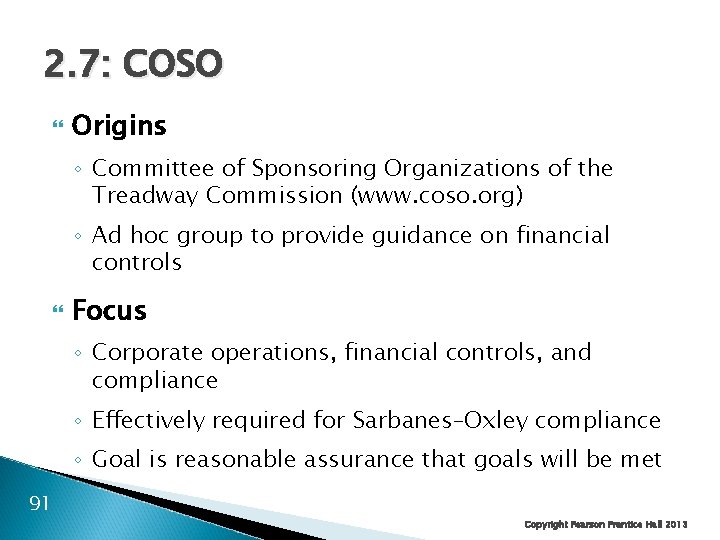 2.7: COSO

Origins

◦ Committee of Sponsoring Organizations of the Treadway Commission (www.coso.org)

◦ Ad hoc group to provide guidance on financial controls

Focus

◦ Corporate operations, financial controls, and compliance

◦ Effectively required for Sarbanes–Oxley compliance

◦ Goal is reasonable assurance that goals will be met

91

Copyright Pearson Prentice Hall 2013